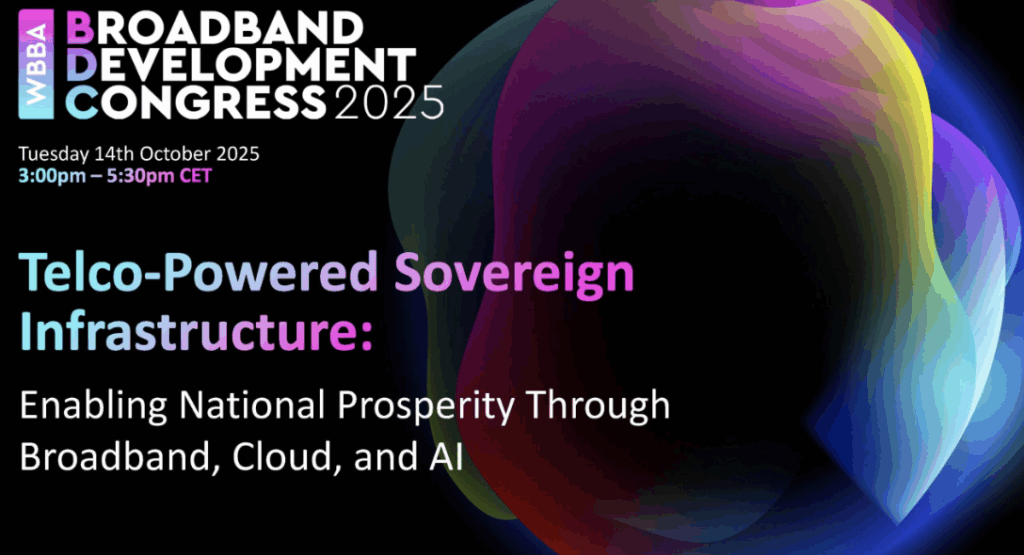 WBBA BROADBAND DEVELOPMENT CONGRESS 2025

Tuesday 14th October 2025
3:00pm – 5:30pm CET

Telco-Powered Sovereign Infrastructure:

Enabling National Prosperity Through Broadband, Cloud, and AI